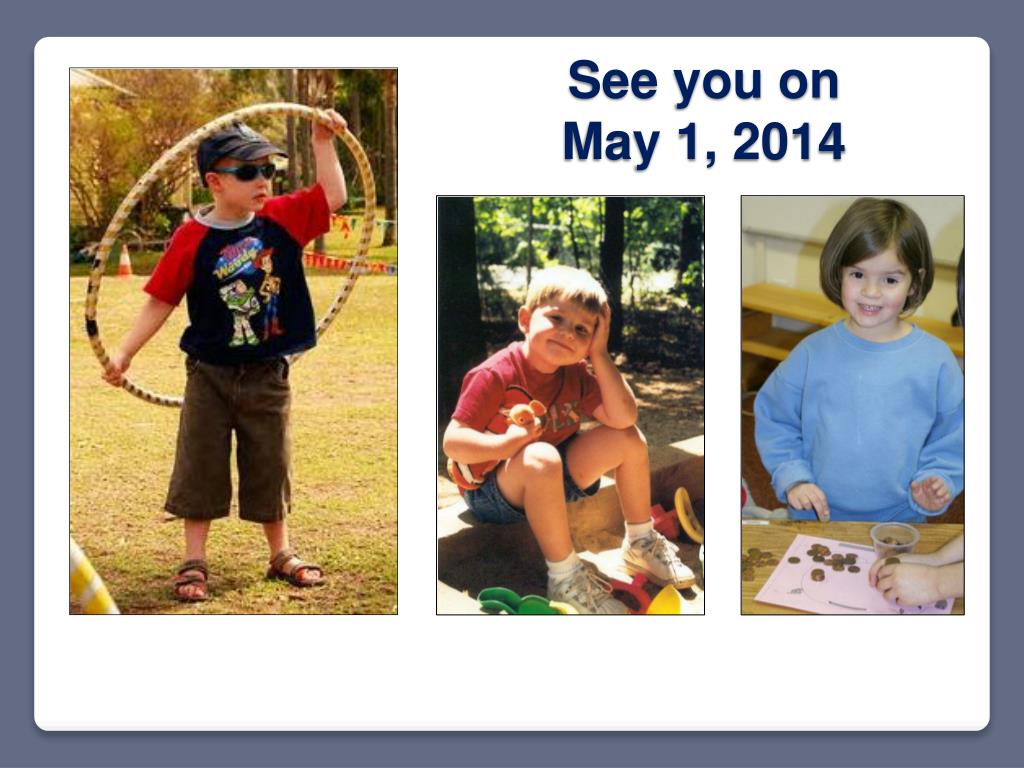 See you on
May 1, 2014